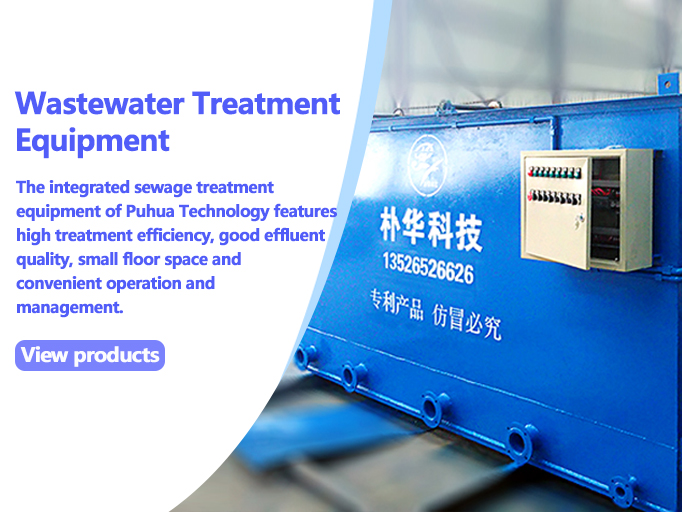 Wastewater Treatment Equipment

The integrated sewage treatment equipment of Puhua Technology features high treatment efficiency, good effluent quality, small floor space and convenient operation and management.

View products

朴华科技
13526526626
专利产品 仿冒必究